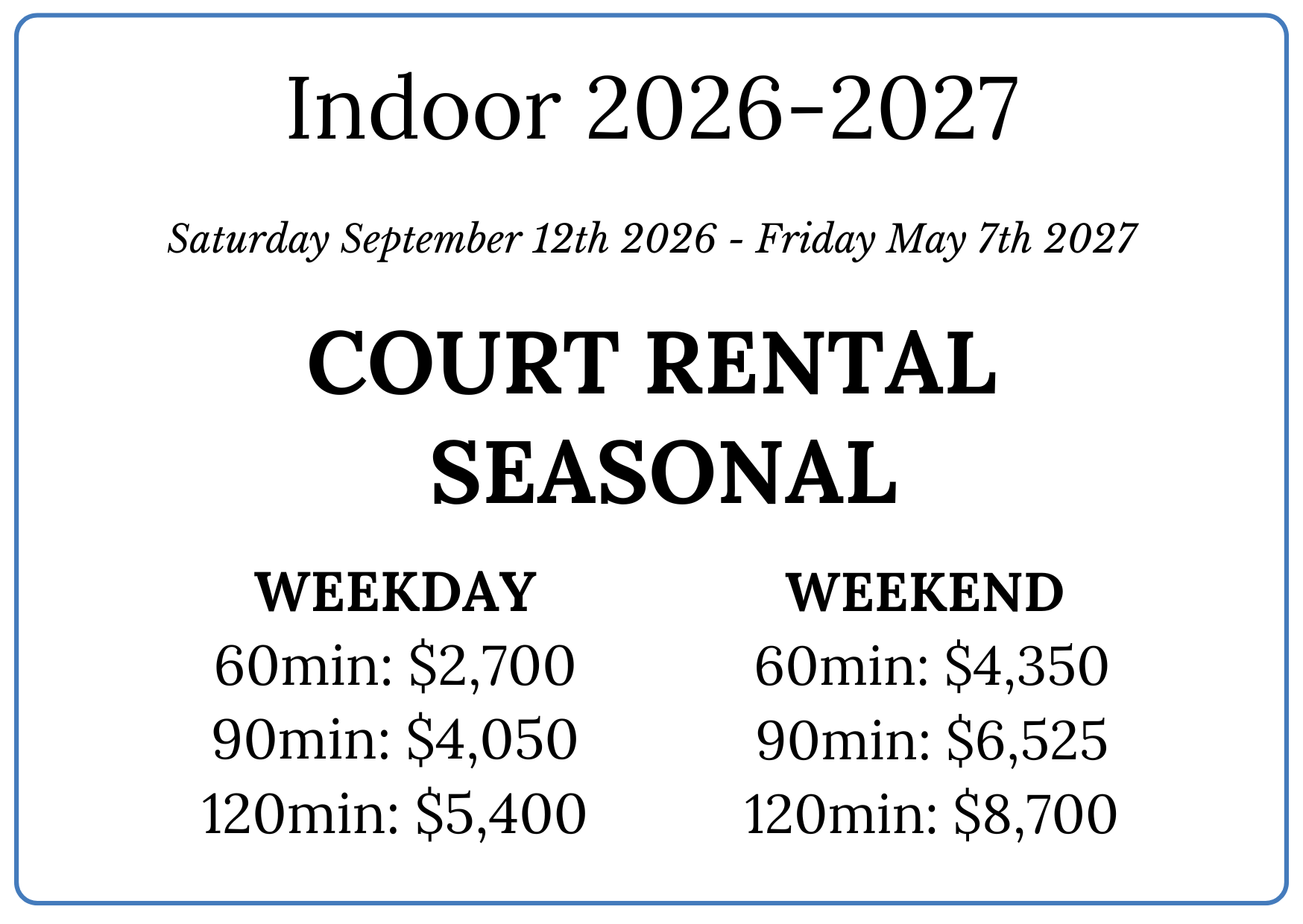 Indoor 2026-2027

Saturday September 12th 2026 - Friday May 7th 2027

COURT RENTAL SEASONAL

WEEKDAY
60min: \$2,700
90min: \$4,050
120min: \$5,400

WEEKEND
60min: \$4,350
90min: \$6,525
120min: \$8,700